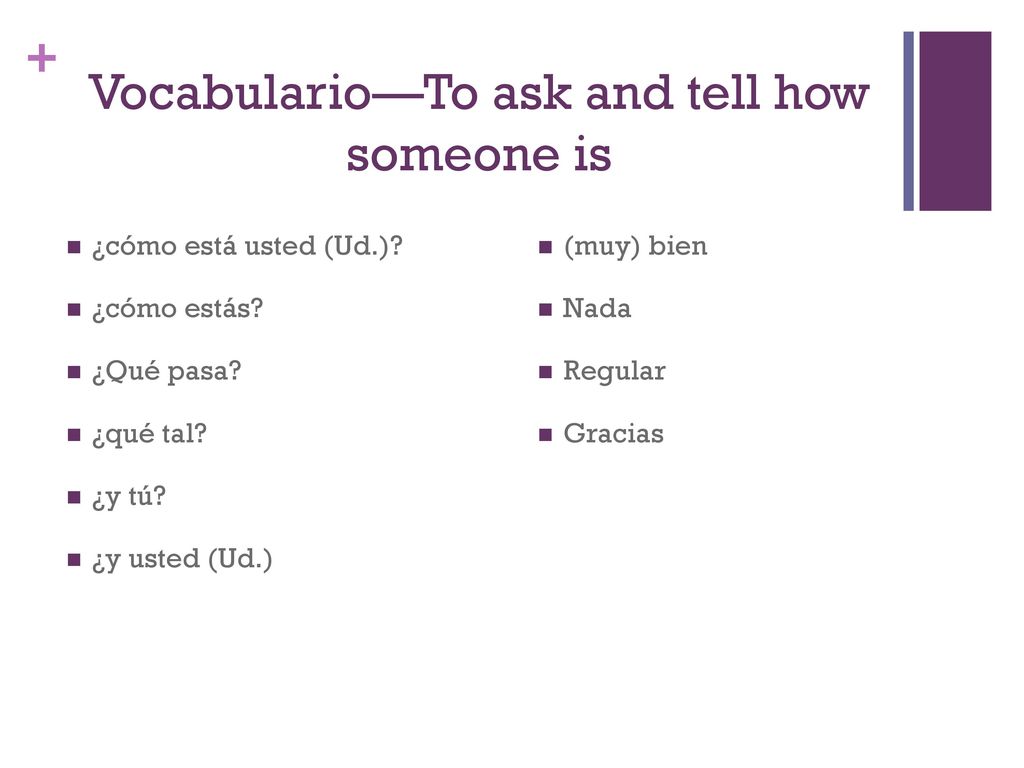 +
Vocabulario—To ask and tell how someone is

- ¿cómo está usted (Ud.)?
- ¿cómo estás?
- ¿Qué pasa?
- ¿qué tal?
- ¿y tú?
- ¿y usted (Ud.)

- (muy) bien
- Nada
- Regular
- Gracias